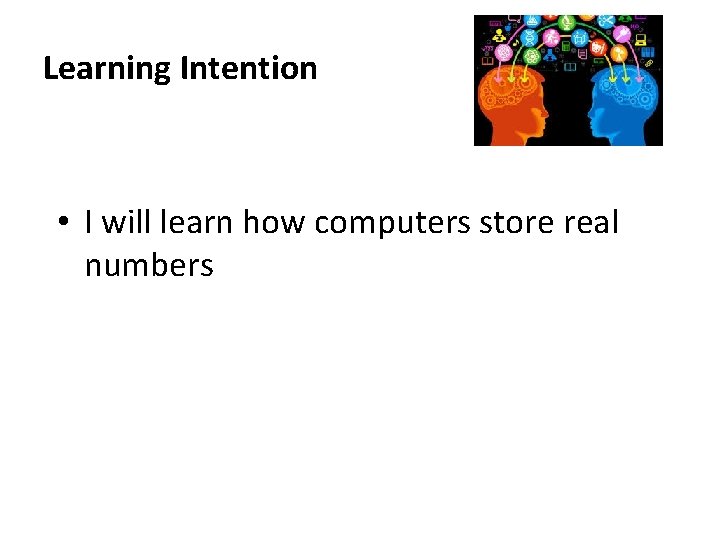 Learning Intention

• I will learn how computers store real numbers